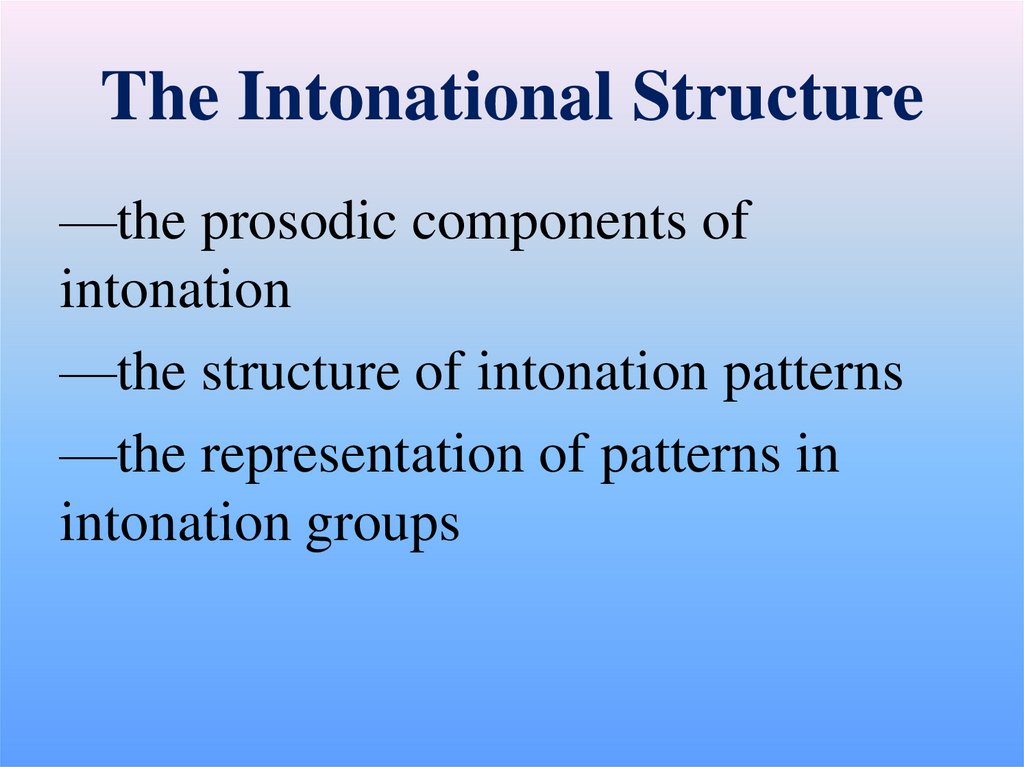 The Intonational Structure

—the prosodic components of intonation

—the structure of intonation patterns

—the representation of patterns in intonation groups